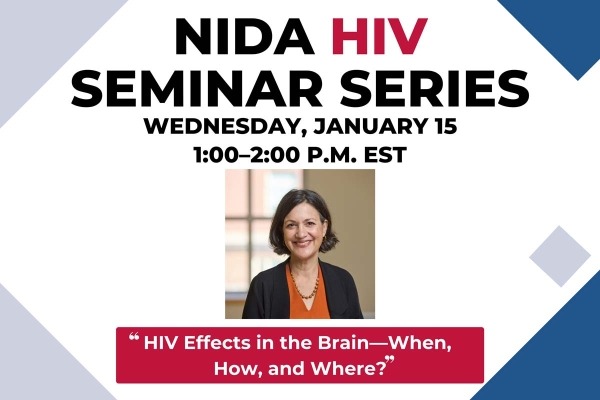 NIDA HIV SEMINAR SERIES
WEDNESDAY, JANUARY 15
1:00–2:00 P.M. EST

“ HIV Effects in the Brain—When, How, and Where?”